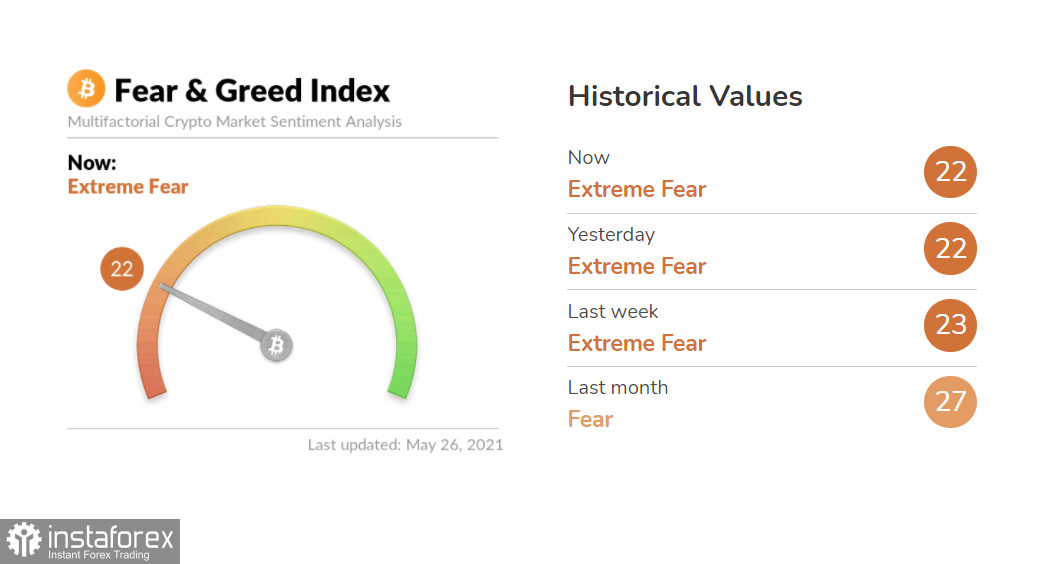 Fear & Greed Index
Multifactorial Crypto Market Sentiment Analysis

Now:
Extreme Fear

22

Last updated: May 26, 2021

Historical Values

Now
Extreme Fear
22

Yesterday
Extreme Fear
22

Last week
Extreme Fear
23

Last month
Fear
27

instaforex
Instant Forex Trading